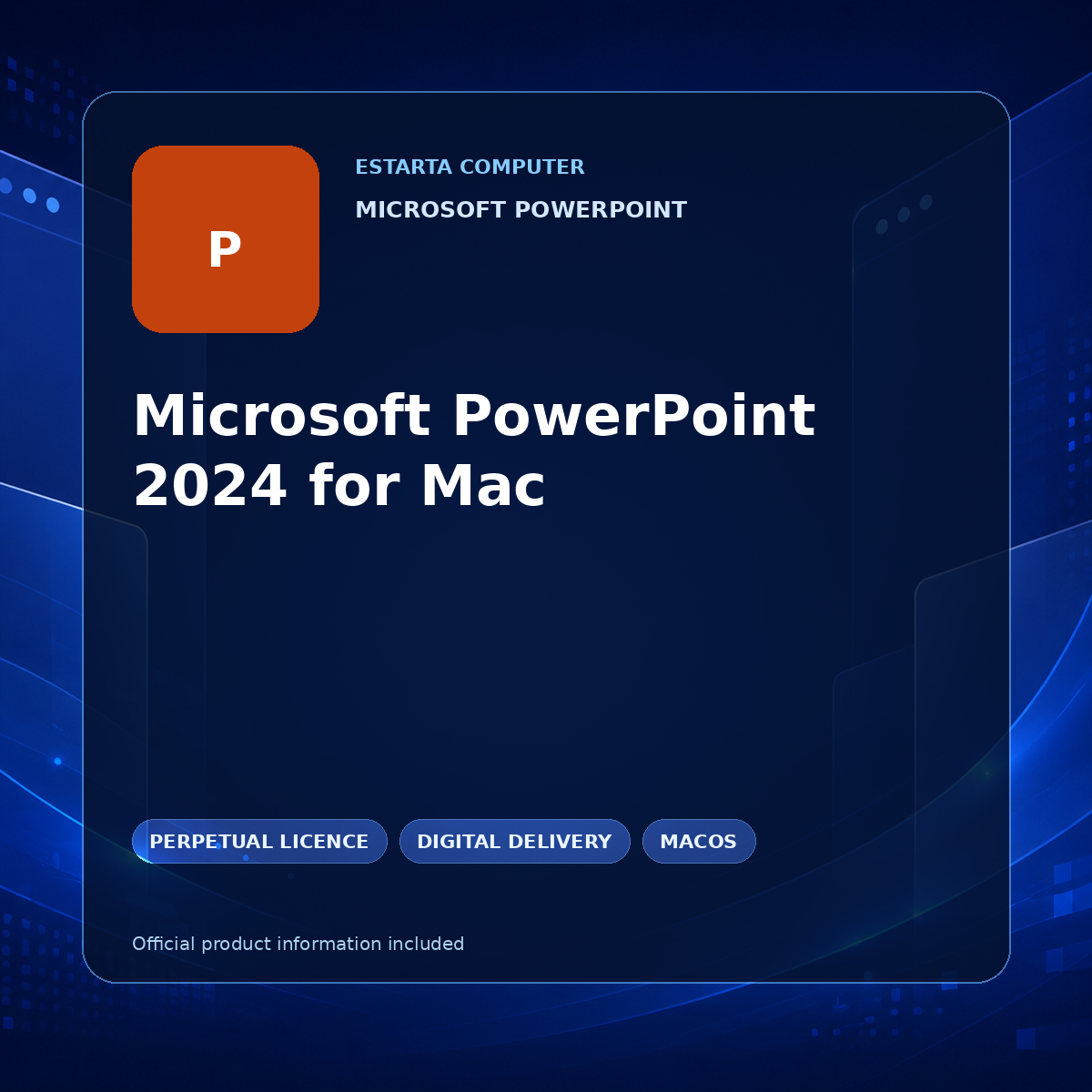 P

ESTARTA COMPUTER

MICROSOFT POWERPOINT

Microsoft PowerPoint 2024 for Mac

PERPETUAL LICENCE

DIGITAL DELIVERY

MACOS

Official product information included